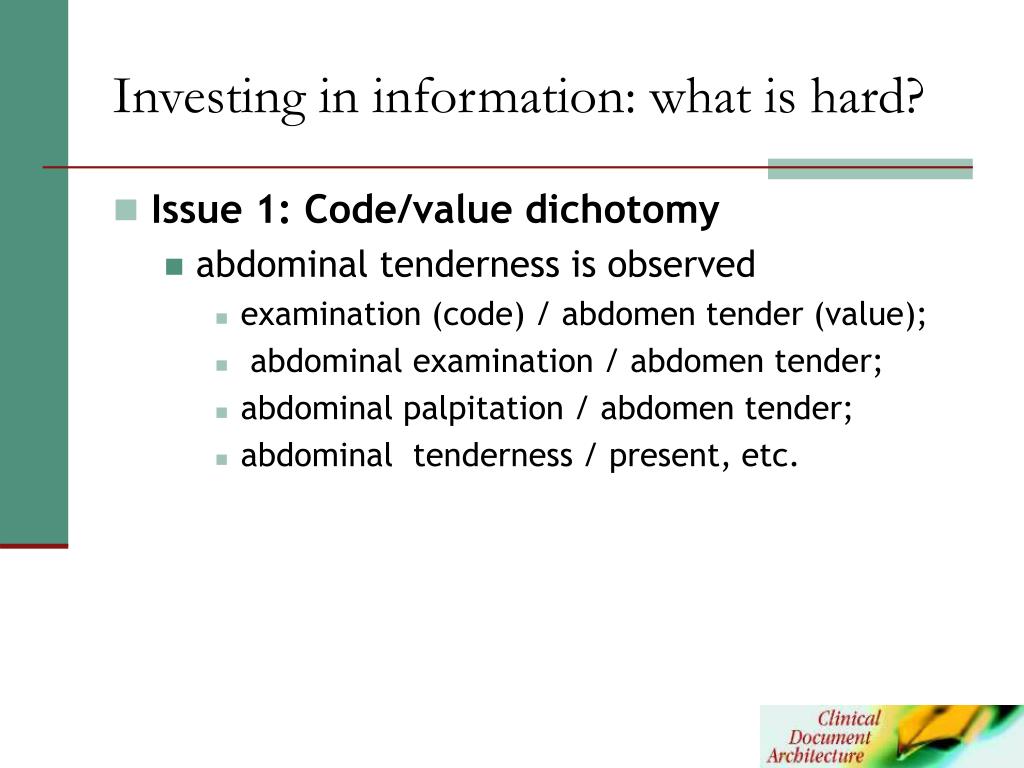 Investing in information: what is hard?

Issue 1: Code/value dichotomy

abdominal tenderness is observed

examination (code) / abdomen tender (value);

abdominal examination / abdomen tender;

abdominal palpitation / abdomen tender;

abdominal tenderness / present, etc.

Clinical Document Architecture